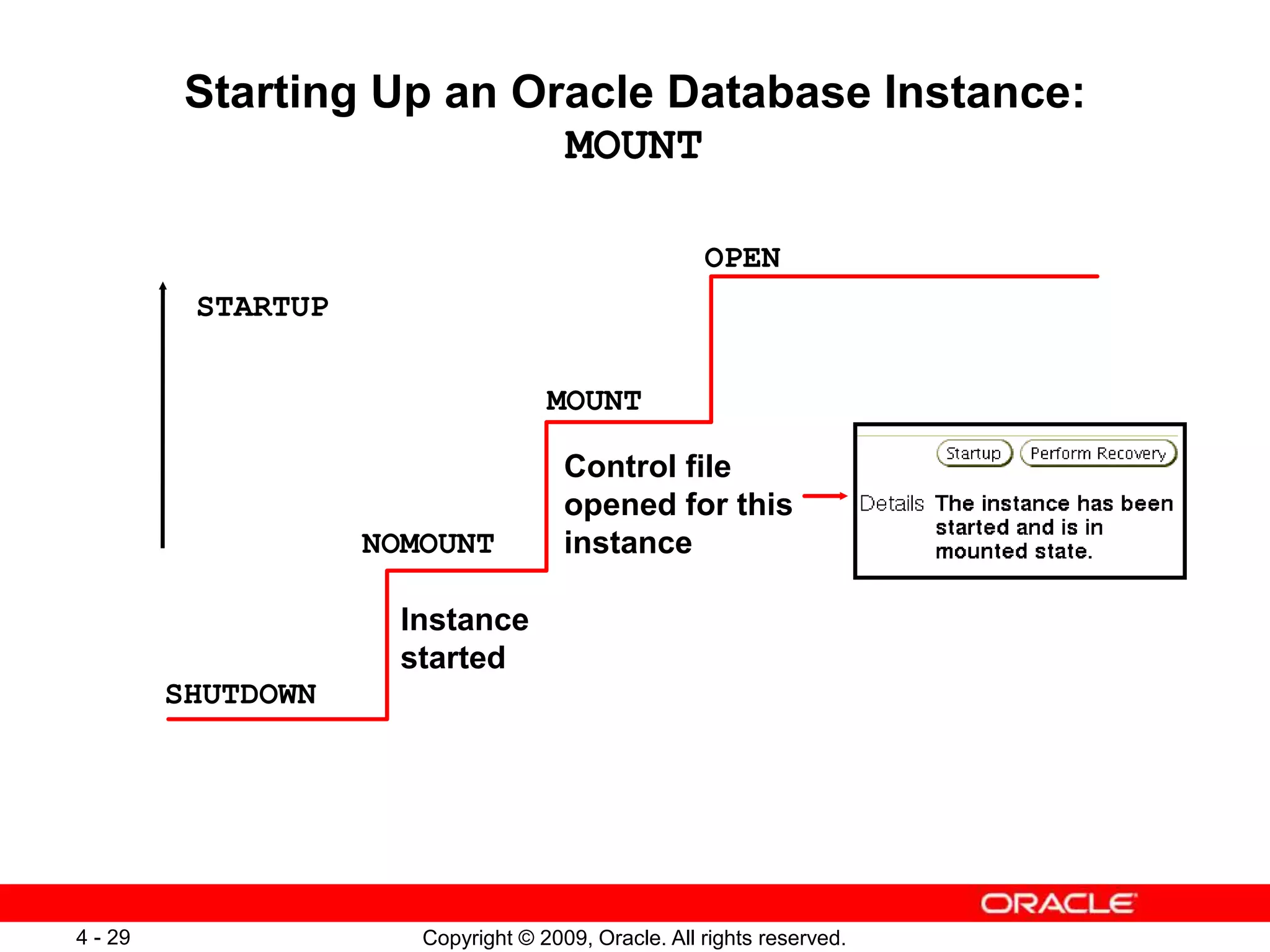 Starting Up an Oracle Database Instance: MOUNT

OPEN

STARTUP

MOUNT

Control file opened for this instance

Startup Perform Recovery

Details The instance has been started and is in mounted state.

NOMOUNT

Instance started

SHUTDOWN

ORACLE

4 - 29

Copyright © 2009, Oracle. All rights reserved.